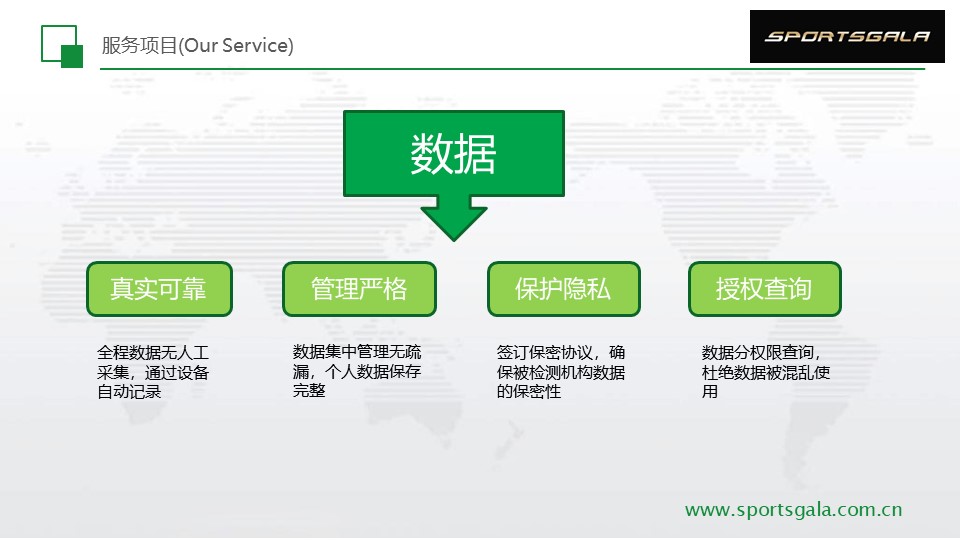 服务项目(Our Service)

SPORTSGALA

数据

真实可靠

全程数据无人工采集，通过设备自动记录

管理严格

数据集中管理无疏漏，个人数据保存完整

保护隐私

签订保密协议，确保被检测机构数据的保密性

授权查询

数据分权限查询，杜绝数据被混乱使用

www.sportsgala.com.cn